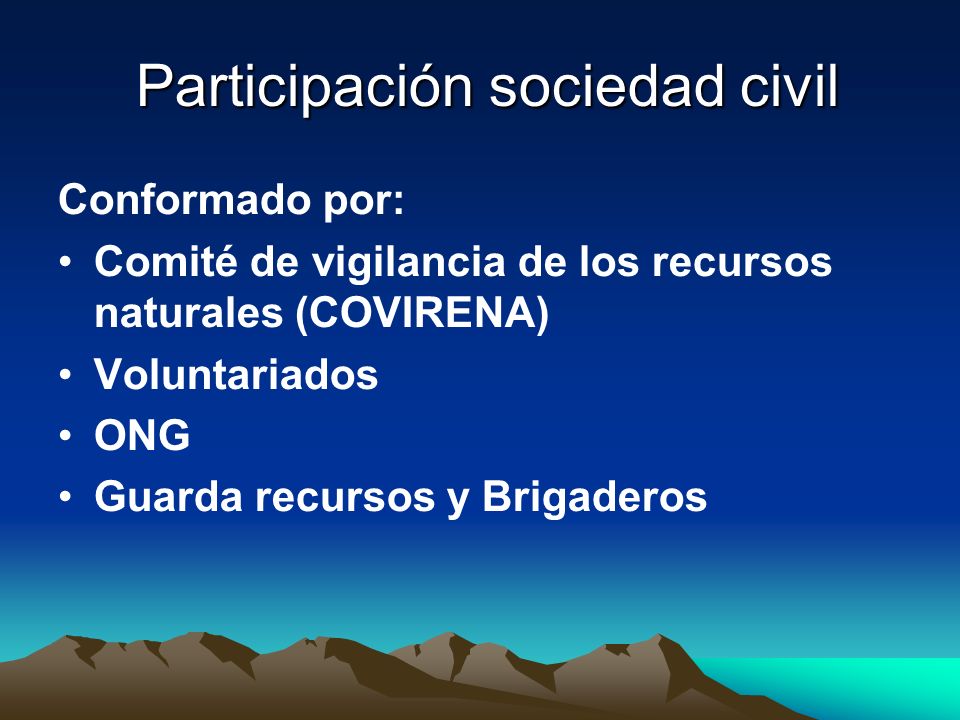 Participación sociedad civil

Conformado por:

• Comité de vigilancia de los recursos naturales (COVIRENA)
• Voluntariados
• ONG
• Guarda recursos y Brigaderos